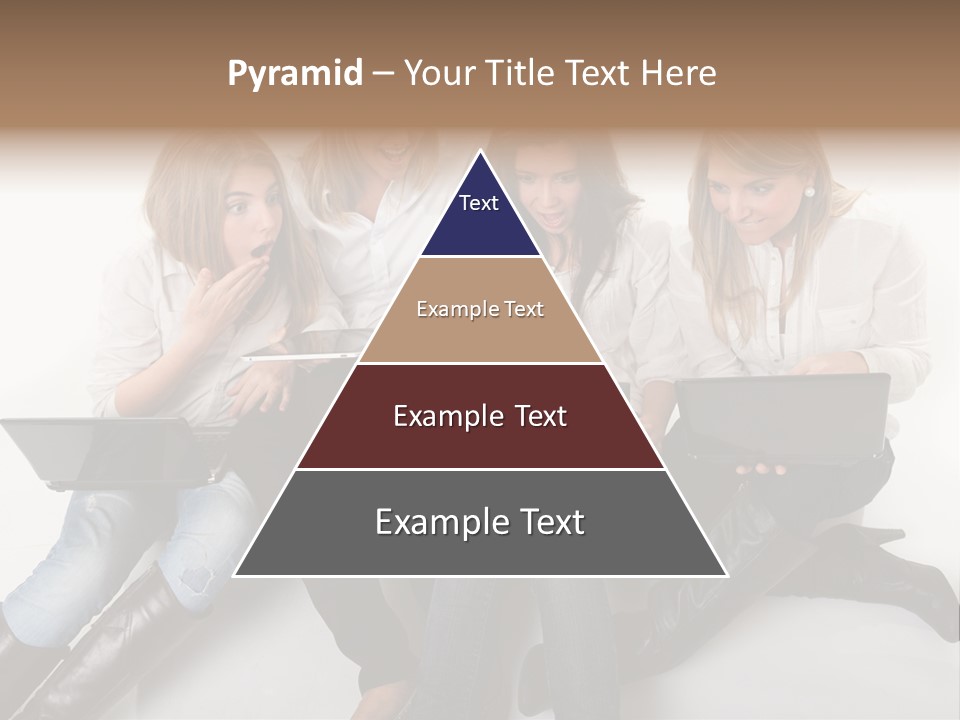 Pyramid – Your Title Text Here

Text

Example Text

Example Text

Example Text